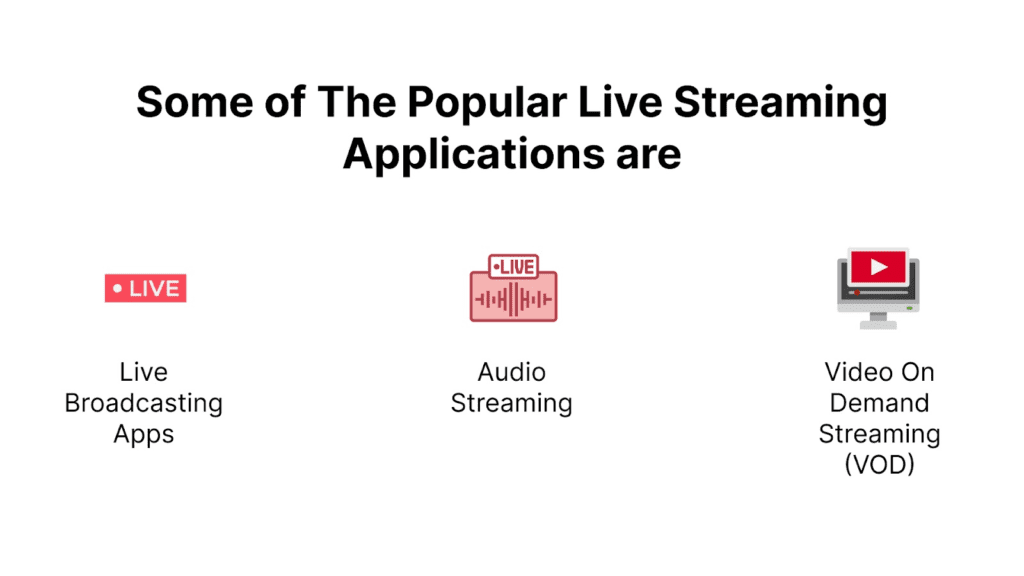 Some of The Popular Live Streaming Applications are

• LIVE

Live Broadcasting Apps

•LIVE

Audio Streaming

Video On Demand Streaming (VOD)